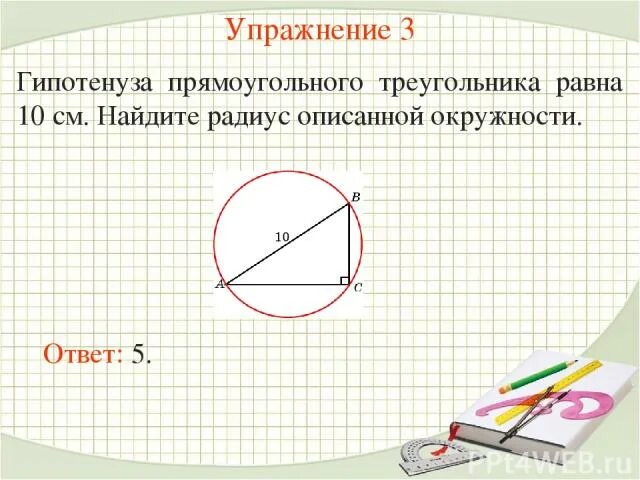 Упражнение 3

Гипотенуза прямоугольного треугольника равна 10 см. Найдите радиус описанной окружности.

B
10
A
C

Ответ: 5.

PPt4WEB.ru